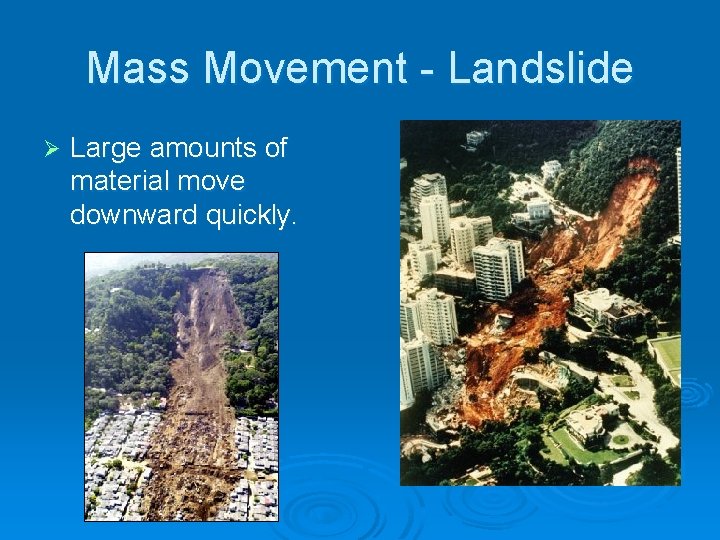 Mass Movement - Landslide

➢ Large amounts of material move downward quickly.